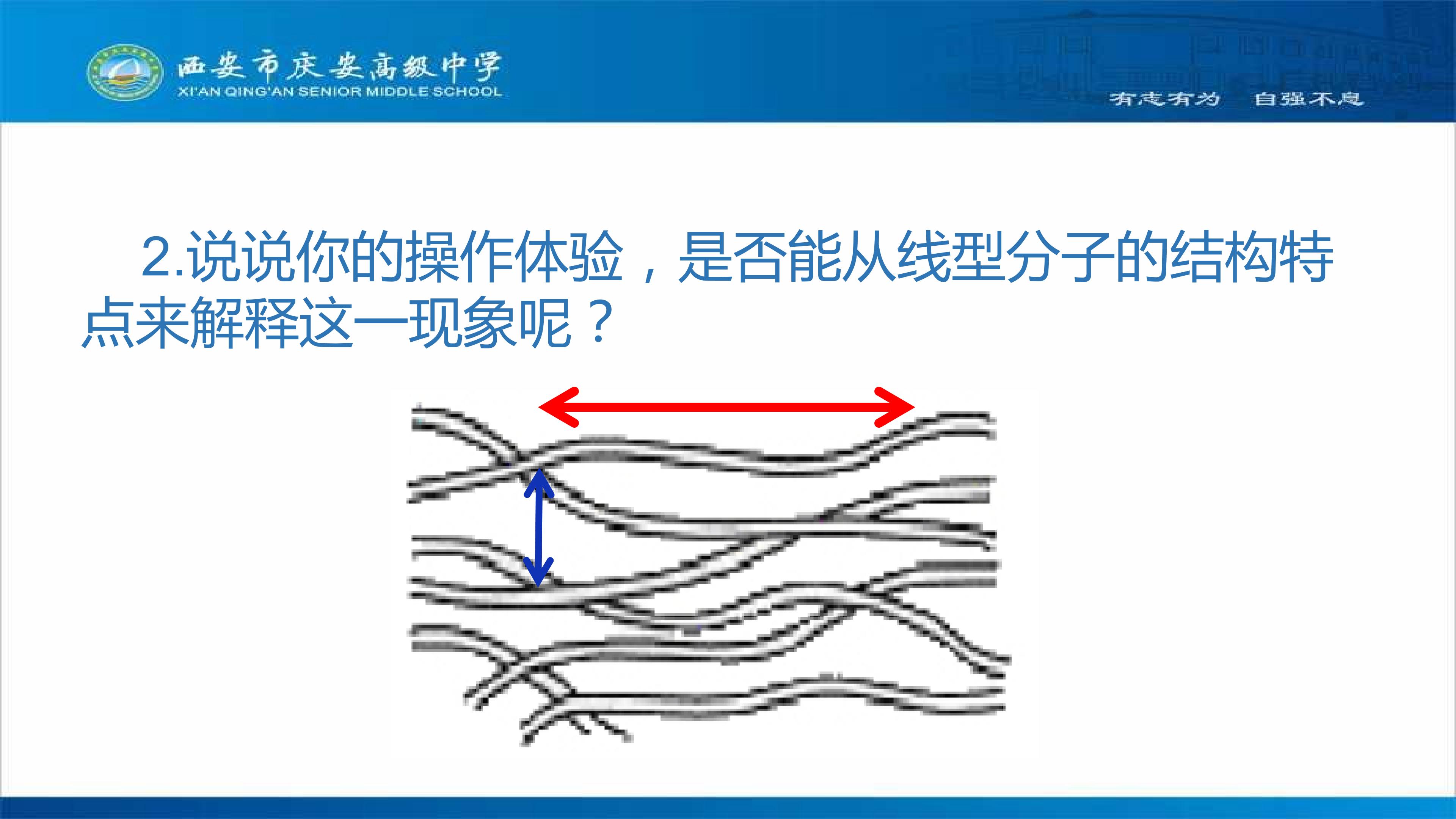 西安市庆安高级中学
XI'AN QING'AN SENIOR MIDDLE SCHOOL

有志有为　自强不息

2.说说你的操作体验，是否能从线型分子的结构特点来解释这一现象呢？